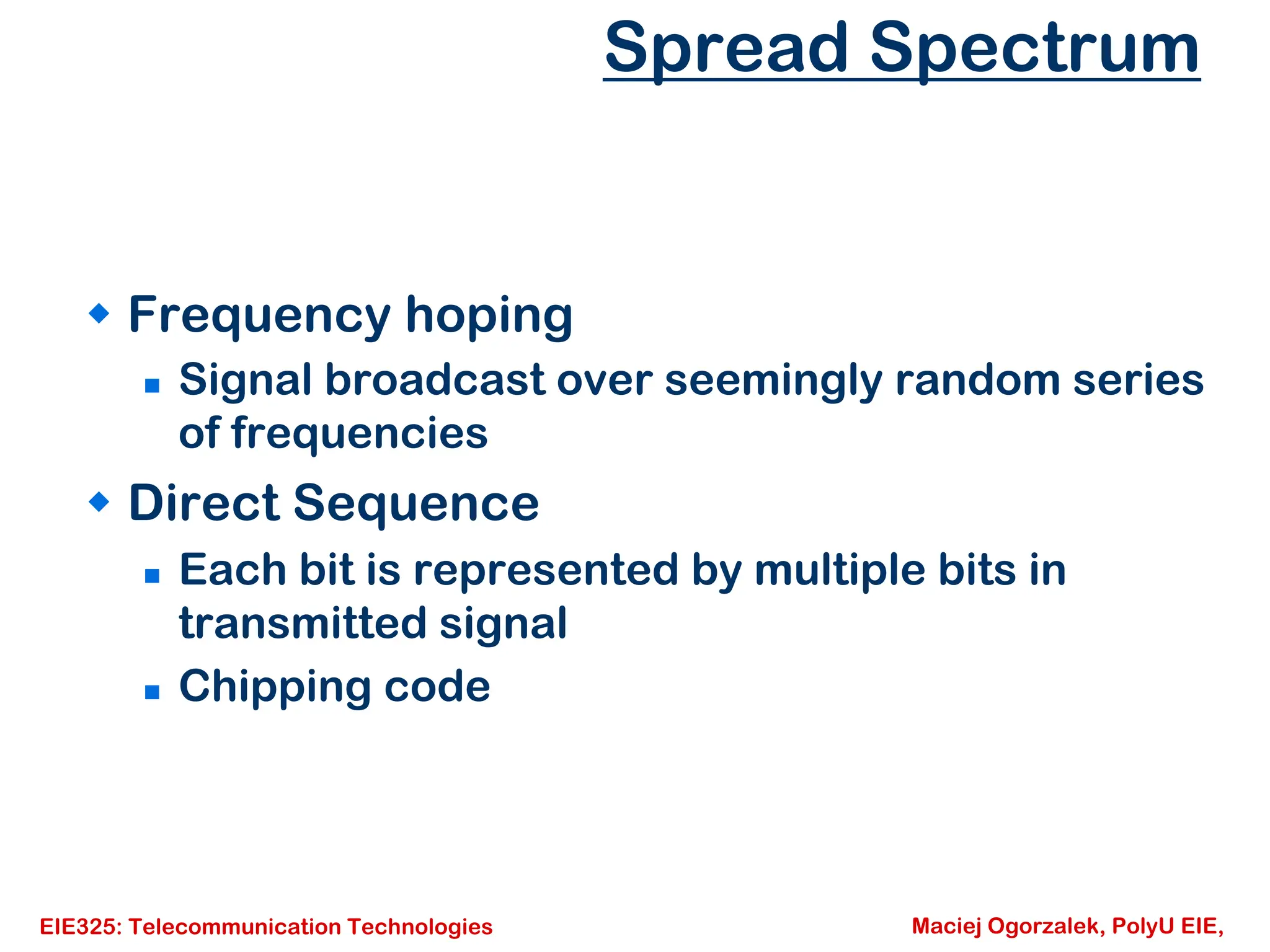 Spread Spectrum

Frequency hoping

Signal broadcast over seemingly random series of frequencies

Direct Sequence

Each bit is represented by multiple bits in transmitted signal

Chipping code

EIE325: Telecommunication Technologies

Maciej Ogorzalek, PolyU EIE,